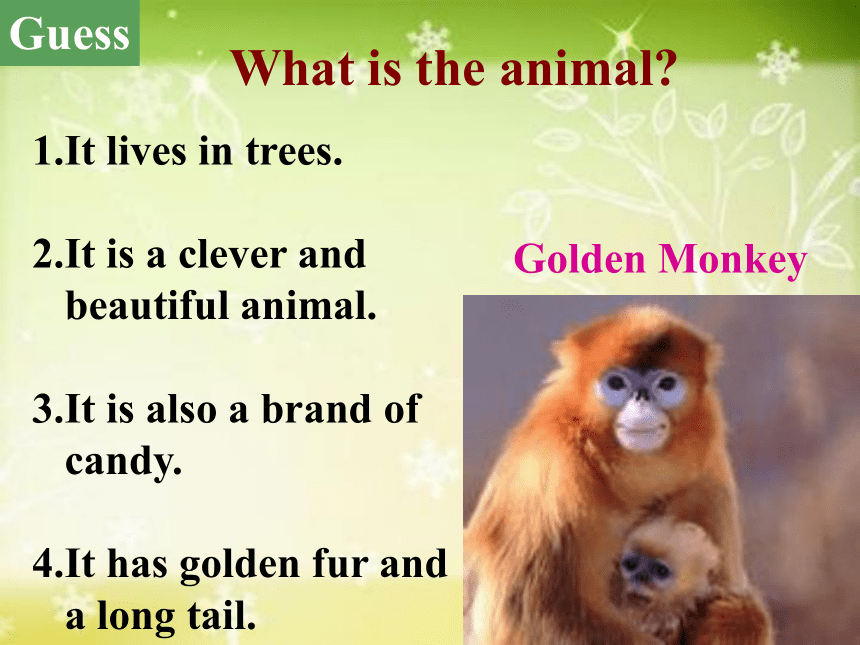 Guess

What is the animal?

1.It lives in trees.

2.It is a clever and beautiful animal.

3.It is also a brand of candy.

4.It has golden fur and a long tail.

Golden Monkey